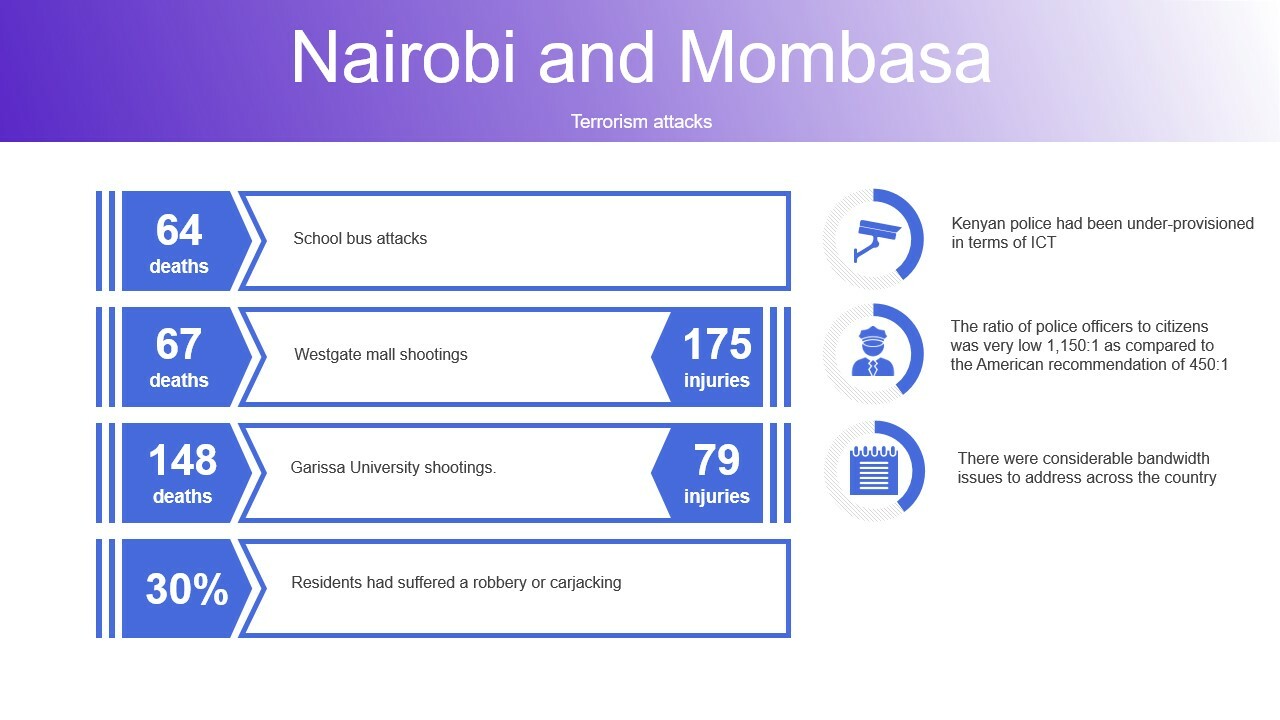 Nairobi and Mombasa

Terrorism attacks

64
deaths

School bus attacks

67
deaths

Westgate mall shootings

175
injuries

148
deaths

Garissa University shootings.

79
injuries

30%

Residents had suffered a robbery or carjacking

Kenyan police had been under-provisioned in terms of ICT

The ratio of police officers to citizens was very low 1,150:1 as compared to the American recommendation of 450:1

There were considerable bandwidth issues to address across the country